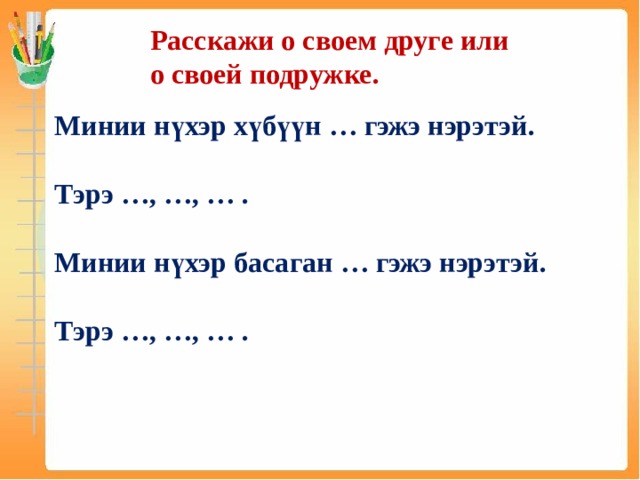 Расскажи о своем друге или о своей подружке.

Минии нүхэр хүбүүн … гэжэ нэрэтэй.

Тэрэ …, …, … .

Минии нүхэр басаган … гэжэ нэрэтэй.

Тэрэ …, …, … .